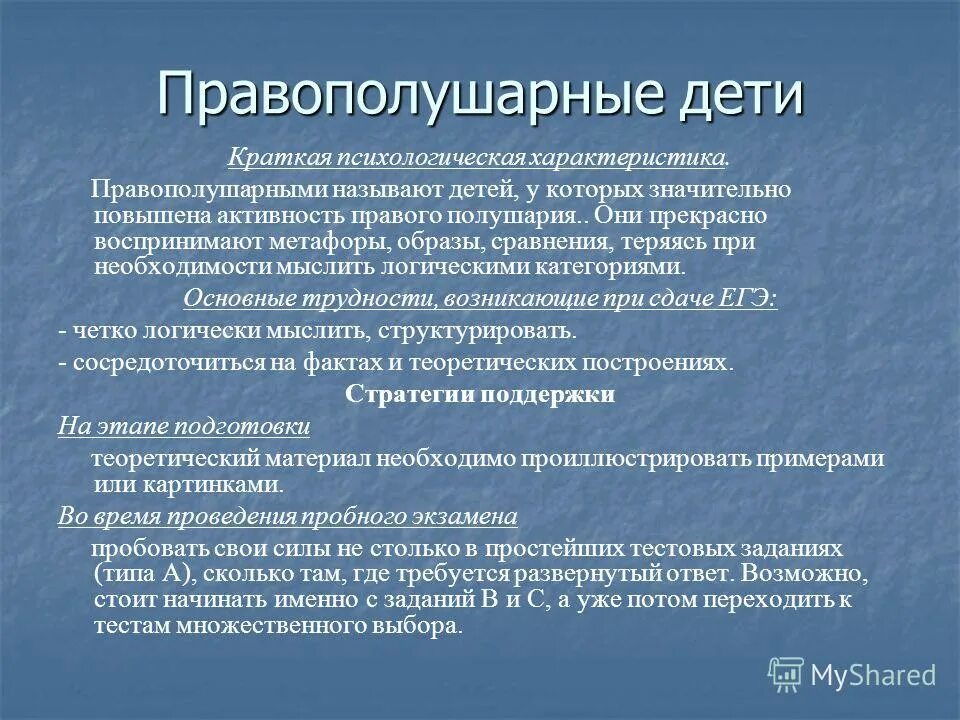 Правополушарные дети

Краткая психологическая характеристика.

Правополушарными называют детей, у которых значительно повышена активность правого полушария.. Они прекрасно воспринимают метафоры, образы, сравнения, теряясь при необходимости мыслить логическими категориями.

Основные трудности, возникающие при сдаче ЕГЭ:

- четко логически мыслить, структурировать.

- сосредоточиться на фактах и теоретических построениях.

Стратегии поддержки

На этапе подготовки

теоретический материал необходимо проиллюстрировать примерами или картинками.

Во время проведения пробного экзамена

пробовать свои силы не столько в простейших тестовых заданиях (типа А), сколько там, где требуется развернутый ответ. Возможно, стоит начинать именно с заданий В и С, а уже потом переходить к тестам множественного выбора.

MyShared